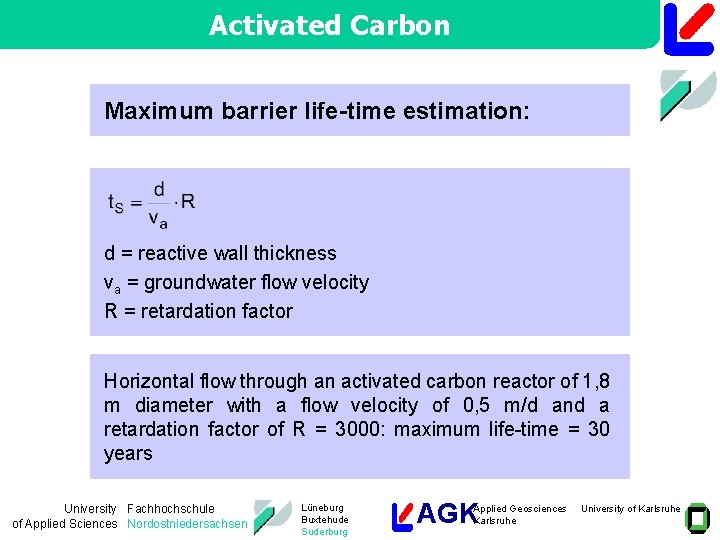 Activated Carbon

Maximum barrier life-time estimation:

$t_S = \frac{d}{v_a} \cdot R$

d = reactive wall thickness

$v_a$ = groundwater flow velocity

R = retardation factor

Horizontal flow through an activated carbon reactor of 1,8 m diameter with a flow velocity of 0,5 m/d and a retardation factor of R = 3000: maximum life-time = 30 years

University of Applied Sciences Fachhochschule Nordostniedersachsen

Lüneburg Buxtehude Suderburg

AGK Applied Geosciences Karlsruhe

University of Karlsruhe